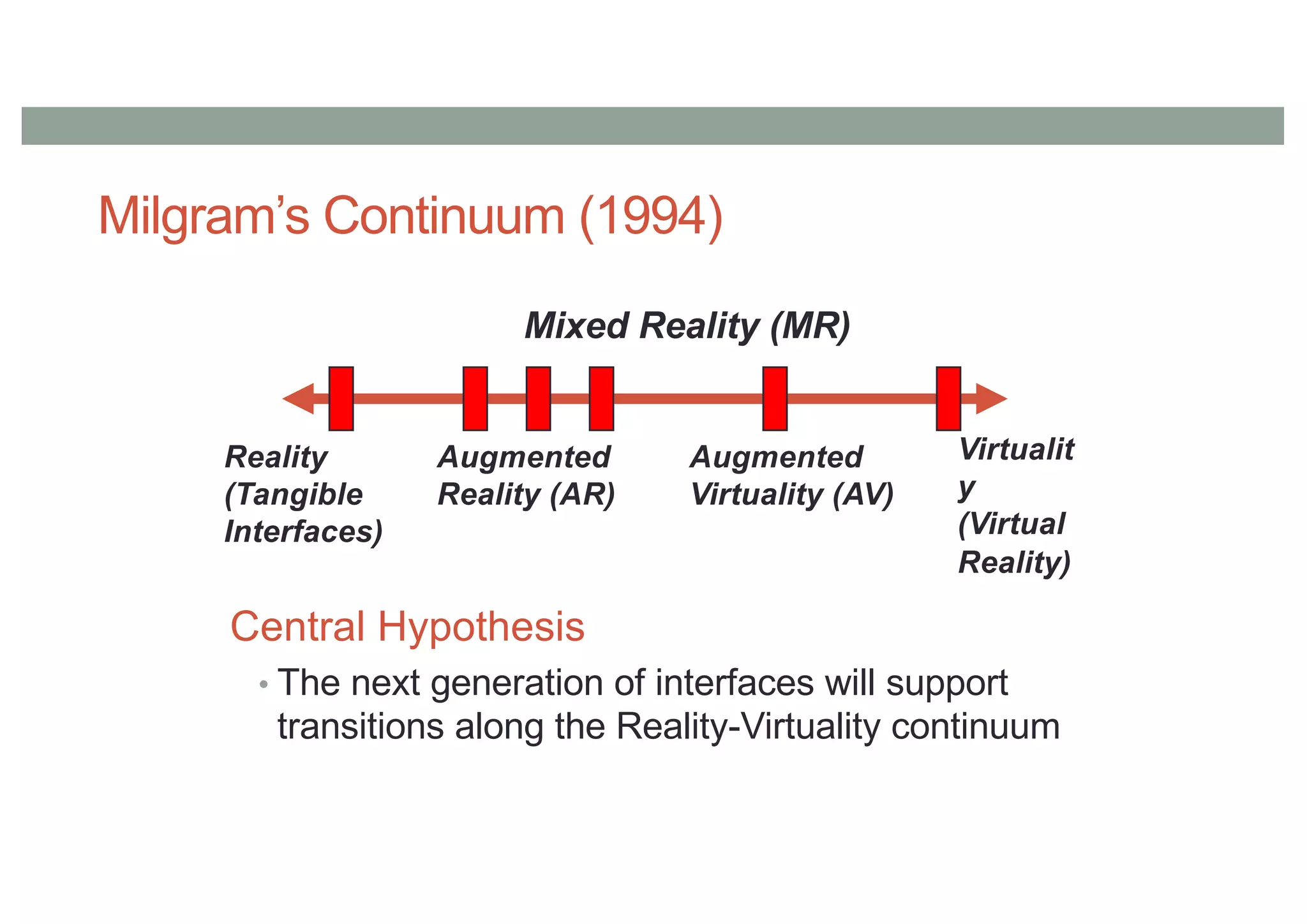 Milgram's Continuum (1994)

Mixed Reality (MR)

Reality (Tangible Interfaces)

Augmented Reality (AR)

Augmented Virtuality (AV)

Virtualit y (Virtual Reality)

Central Hypothesis

• The next generation of interfaces will support transitions along the Reality-Virtuality continuum